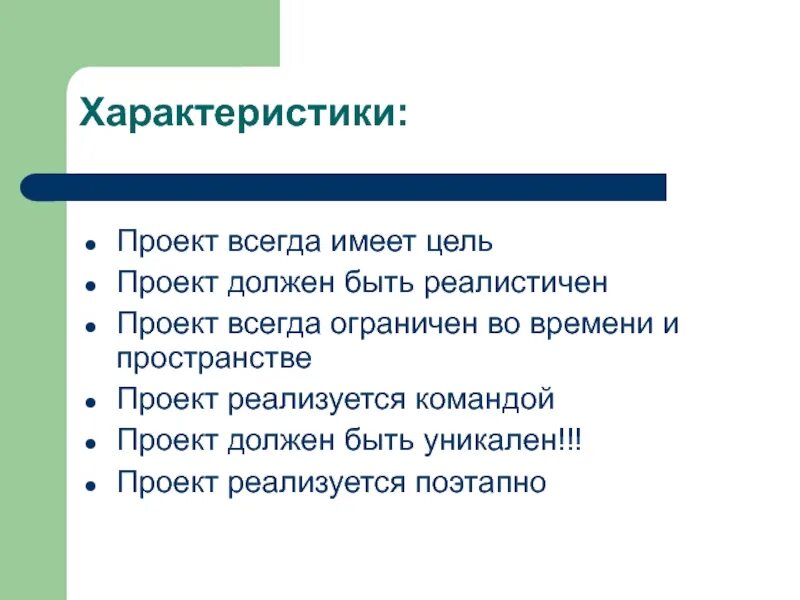 Характеристики:

- Проект всегда имеет цель
- Проект должен быть реалистичен
- Проект всегда ограничен во времени и пространстве
- Проект реализуется командой
- Проект должен быть уникален!!!
- Проект реализуется поэтапно